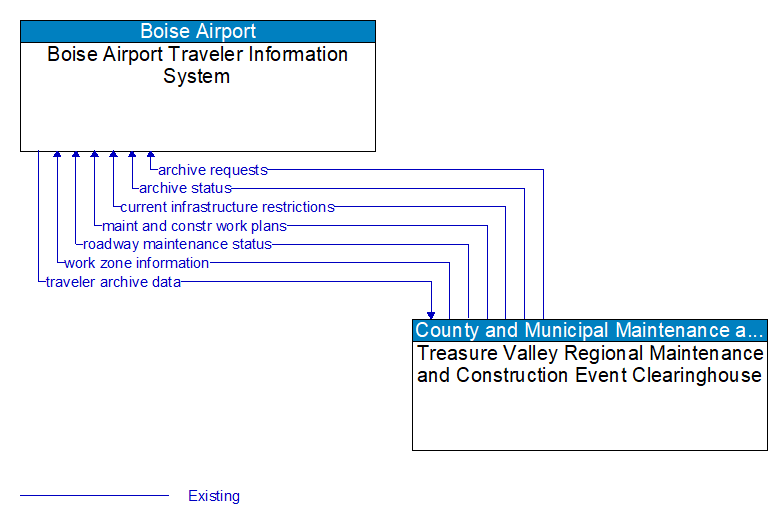 Boise Airport
Boise Airport Traveler Information System

archive requests
archive status
current infrastructure restrictions
maint and constr work plans
roadway maintenance status
work zone information
traveler archive data

County and Municipal Maintenance a...
Treasure Valley Regional Maintenance and Construction Event Clearinghouse

Existing